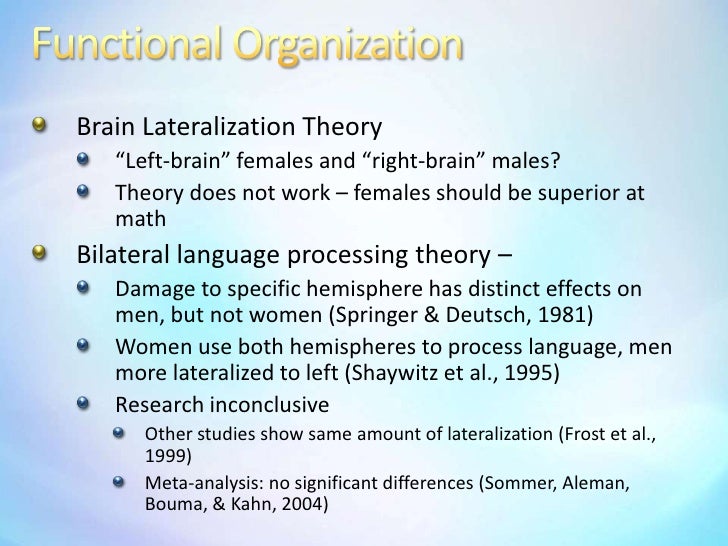 Functional Organization

Brain Lateralization Theory

“Left-brain” females and “right-brain” males?

Theory does not work – females should be superior at math

Bilateral language processing theory –

Damage to specific hemisphere has distinct effects on men, but not women (Springer & Deutsch, 1981)

Women use both hemispheres to process language, men more lateralized to left (Shaywitz et al., 1995)

Research inconclusive

Other studies show same amount of lateralization (Frost et al., 1999)

Meta-analysis: no significant differences (Sommer, Aleman, Bouma, & Kahn, 2004)